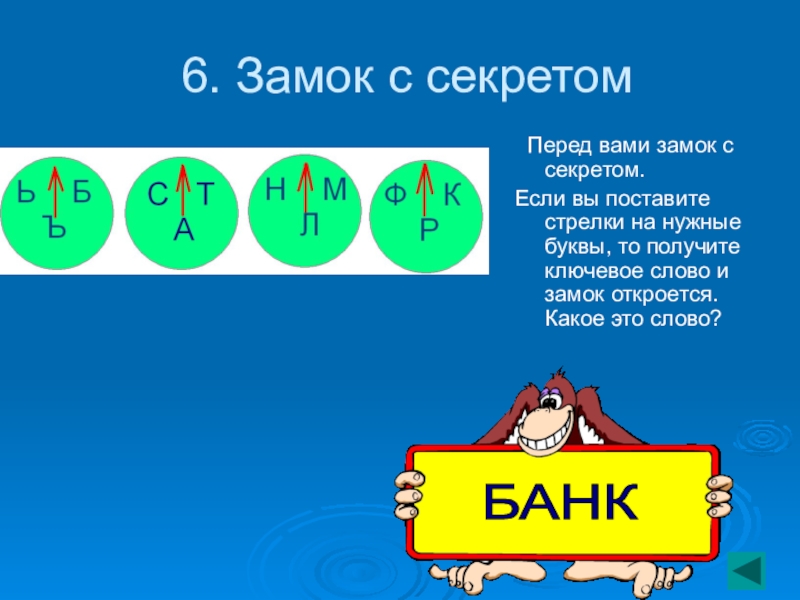 6. Замок с секретом

Ь Б
Ъ

С Т
А

Н М
Л

Ф К
Р

Перед вами замок с секретом.

Если вы поставите стрелки на нужные буквы, то получите ключевое слово и замок откроется. Какое это слово?

БАНК